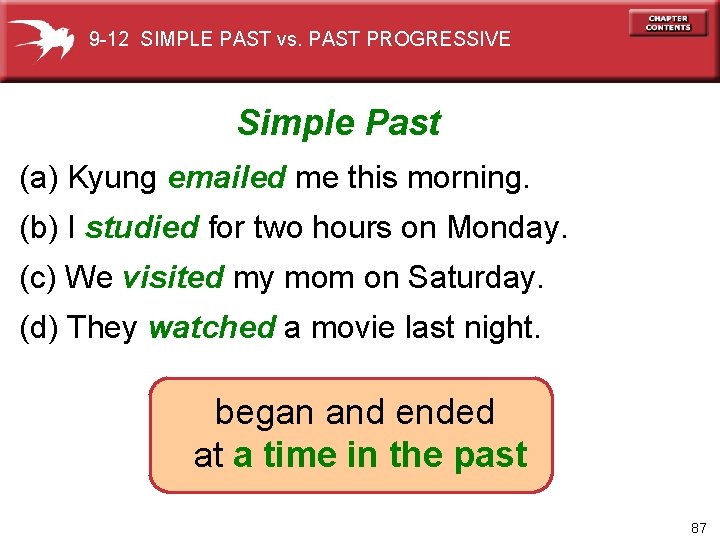 9-12 SIMPLE PAST vs. PAST PROGRESSIVE

CHAPTER CONTENTS

Simple Past

(a) Kyung emailed me this morning.

(b) I studied for two hours on Monday.

(c) We visited my mom on Saturday.

(d) They watched a movie last night.

began and ended at a time in the past

87